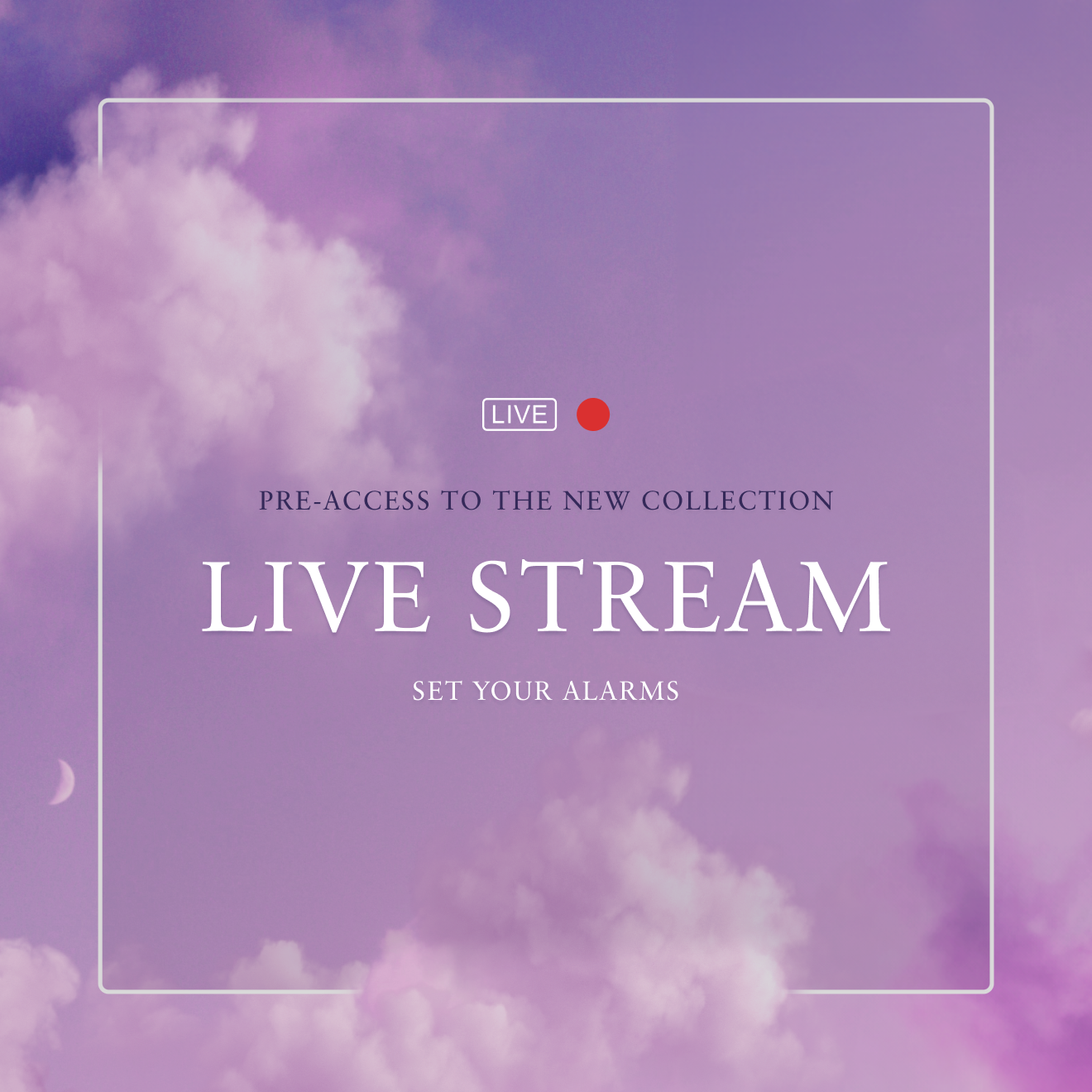 LIVE

PRE-ACCESS TO THE NEW COLLECTION

LIVE STREAM

SET YOUR ALARMS